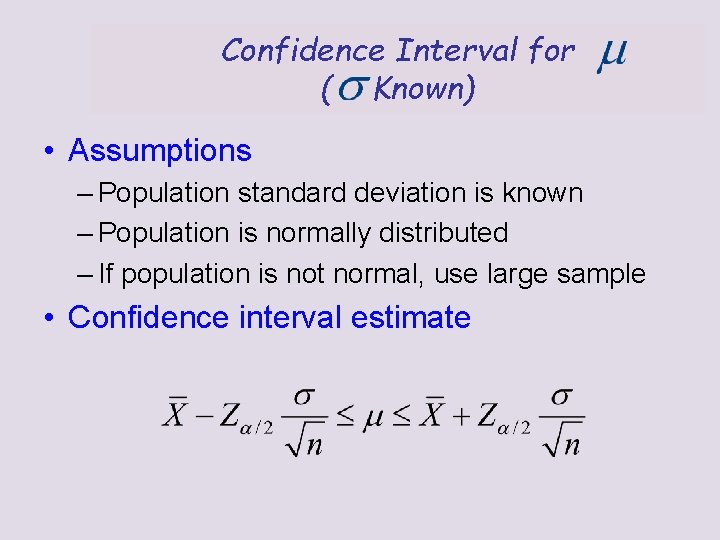 Confidence Interval for $\mu$
($\sigma$ Known)

• Assumptions
– Population standard deviation is known
– Population is normally distributed
– If population is not normal, use large sample

• Confidence interval estimate

$\bar{X} - Z_{\alpha/2}\frac{\sigma}{\sqrt{n}} \leq \mu \leq \bar{X} + Z_{\alpha/2}\frac{\sigma}{\sqrt{n}}$